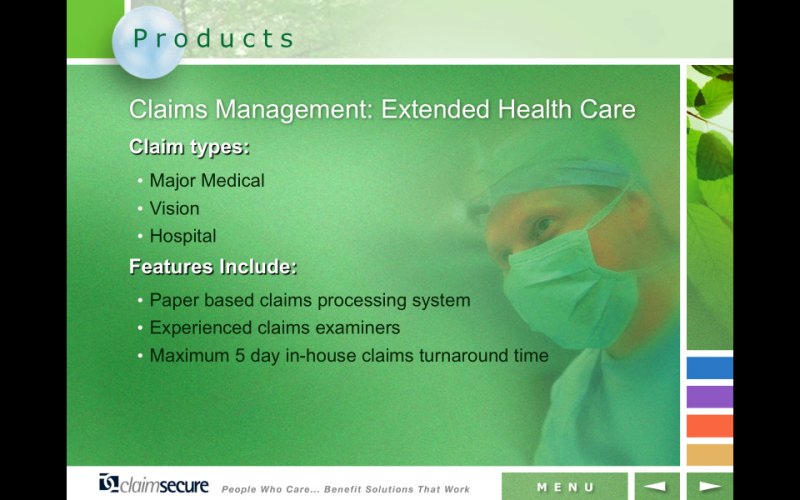 Products

Claims Management: Extended Health Care

Claim types:

• Major Medical
• Vision
• Hospital

Features Include:

• Paper based claims processing system
• Experienced claims examiners
• Maximum 5 day in-house claims turnaround time

claimsecure People Who Care... Benefit Solutions That Work

MENU